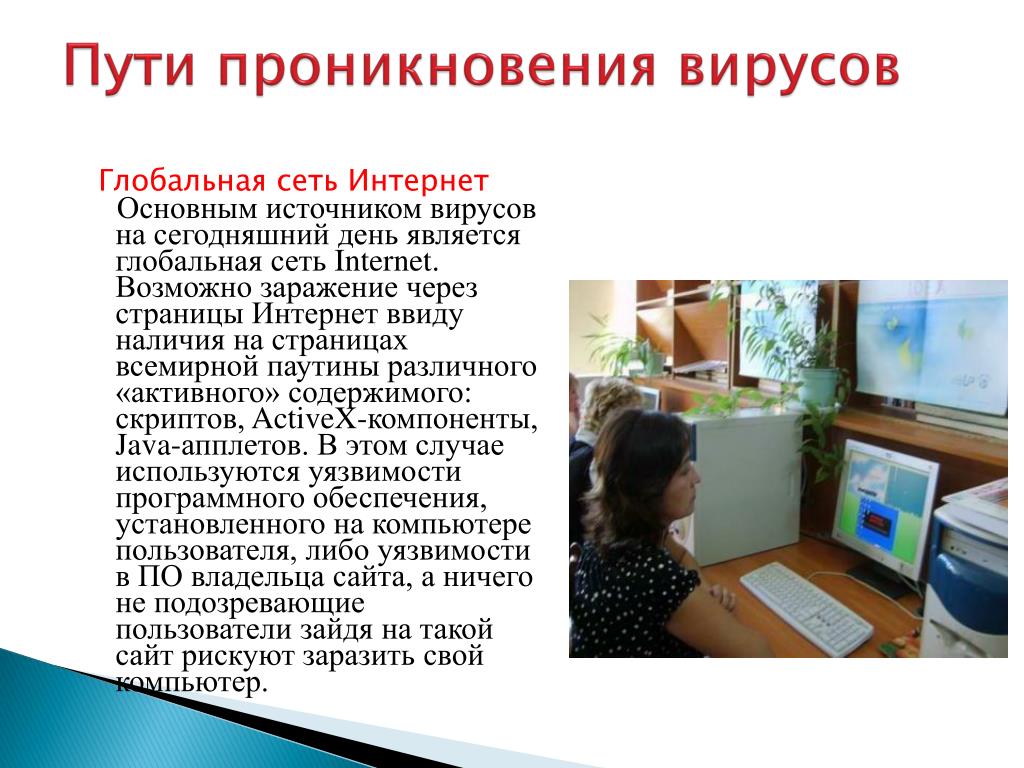 Пути проникновения вирусов

Глобальная сеть Интернет

Основным источником вирусов на сегодняшний день является глобальная сеть Internet. Возможно заражение через страницы Интернет ввиду наличия на страницах всемирной паутины различного «активного» содержимого: скриптов, ActiveX-компоненты, Java-апплетов. В этом случае используются уязвимости программного обеспечения, установленного на компьютере пользователя, либо уязвимости в ПО владельца сайта, а ничего не подозревающие пользователи зайдя на такой сайт рискуют заразить свой компьютер.